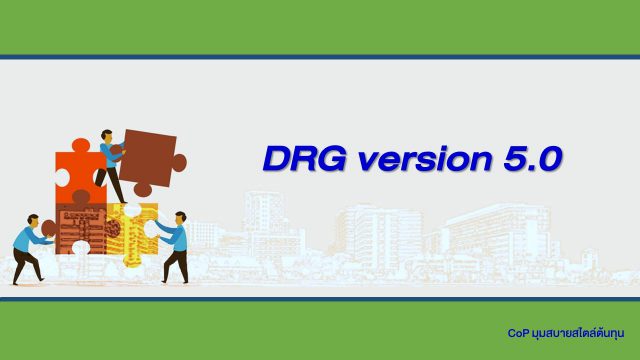 DRG version 5.0

CoP มุมสบายสไตล์ต้นทุน